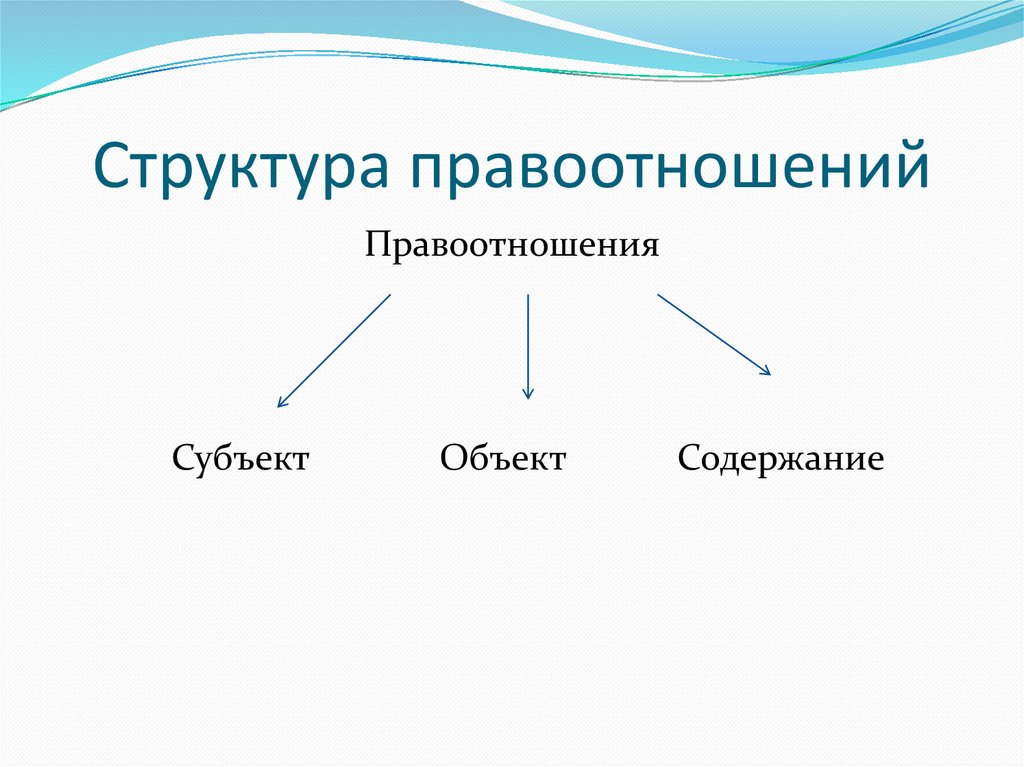 Структура правоотношений

Правоотношения

Субъект

Объект

Содержание